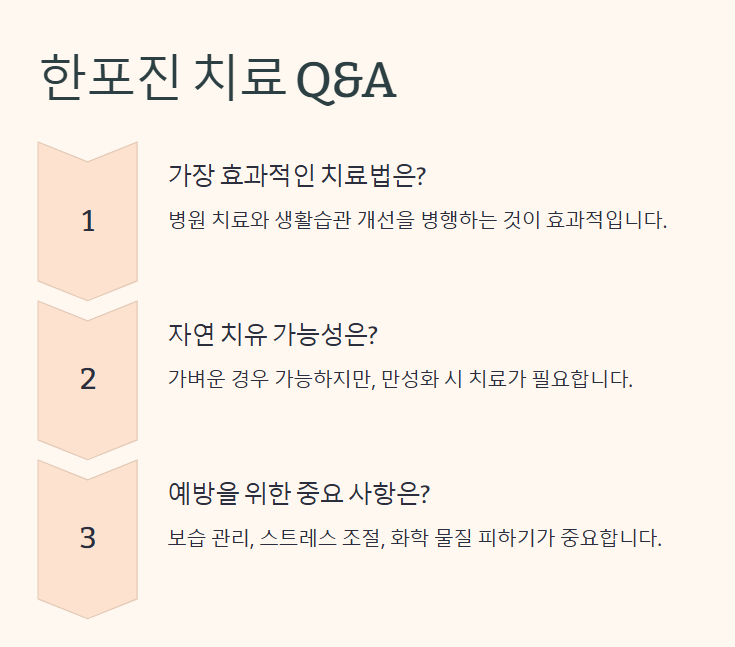 한포진 치료 Q&A

1

가장 효과적인 치료법은?

병원 치료와 생활습관 개선을 병행하는 것이 효과적입니다.

2

자연 치유 가능성은?

가벼운 경우 가능하지만, 만성화 시 치료가 필요합니다.

3

예방을 위한 중요 사항은?

보습 관리, 스트레스 조절, 화학 물질 피하기가 중요합니다.